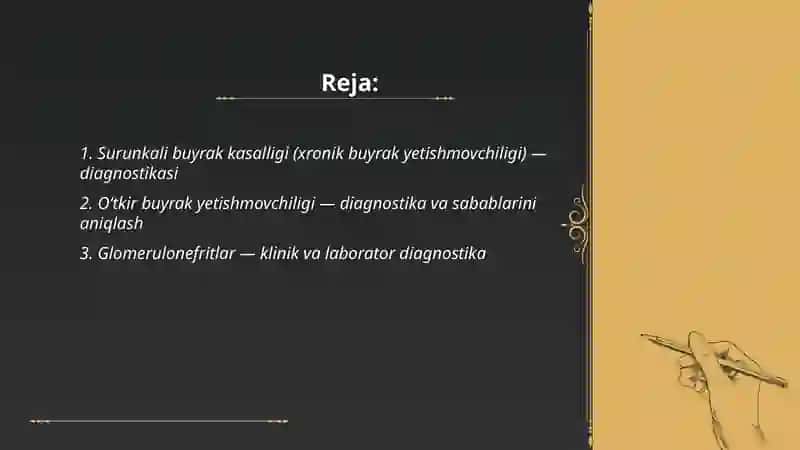 Reja:

1. Surunkali buyrak kasalligi (xronik buyrak yetishmovchiligi) — diagnostikasi

2. O'tkir buyrak yetishmovchiligi — diagnostika va sabablarini aniqlash

3. Glomerulonefritlar — klinik va laborator diagnostika